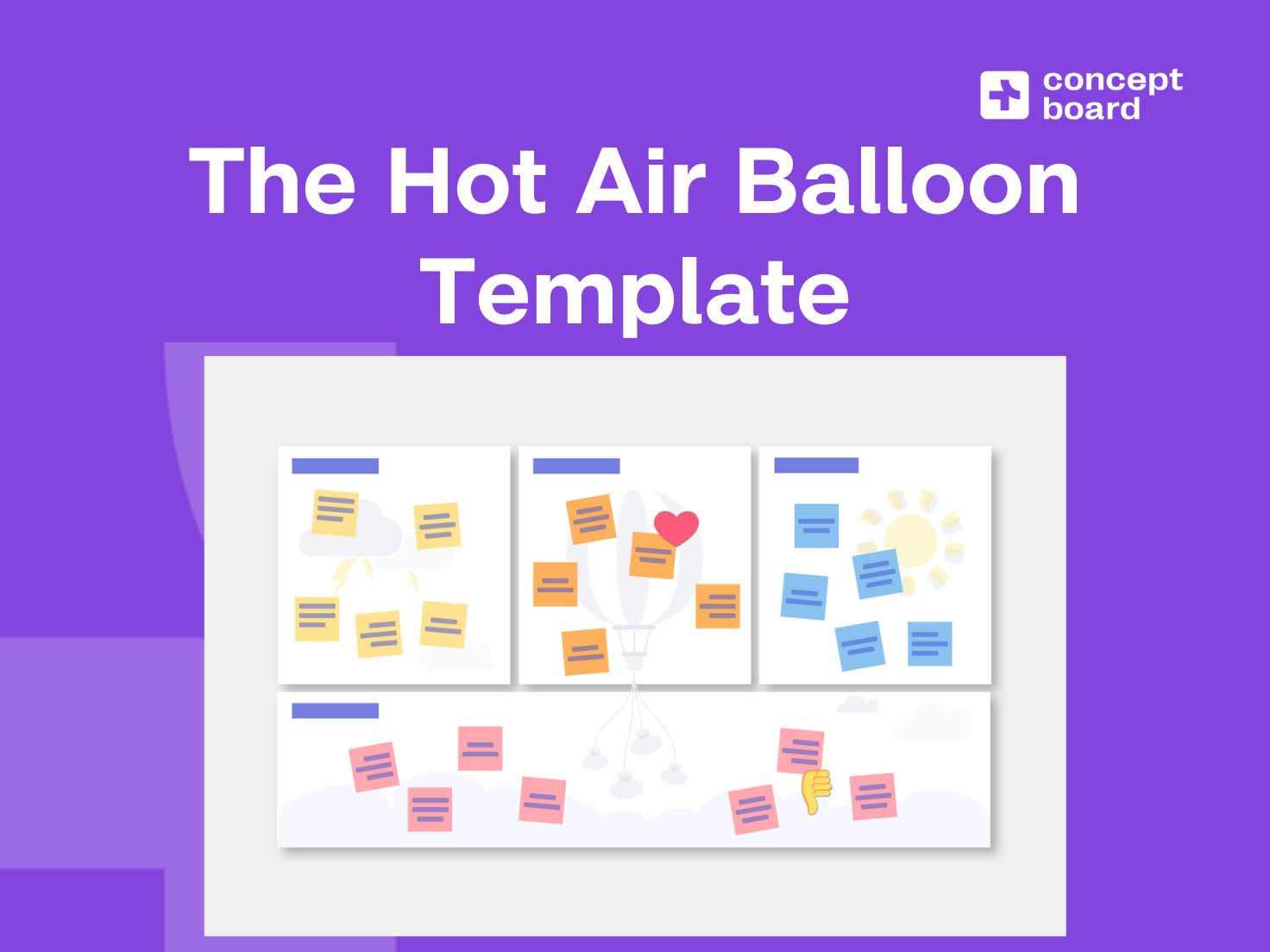 concept board

The Hot Air Balloon Template